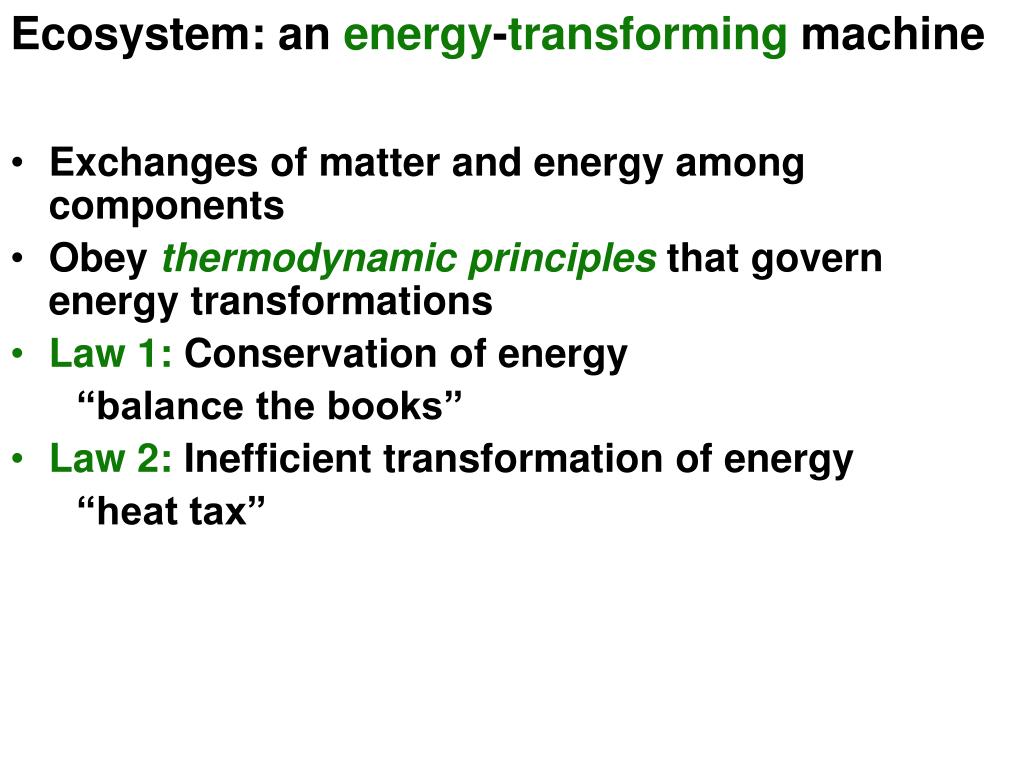 Ecosystem: an energy-transforming machine

• Exchanges of matter and energy among components
• Obey thermodynamic principles that govern energy transformations
• Law 1: Conservation of energy
“balance the books”
• Law 2: Inefficient transformation of energy
“heat tax”